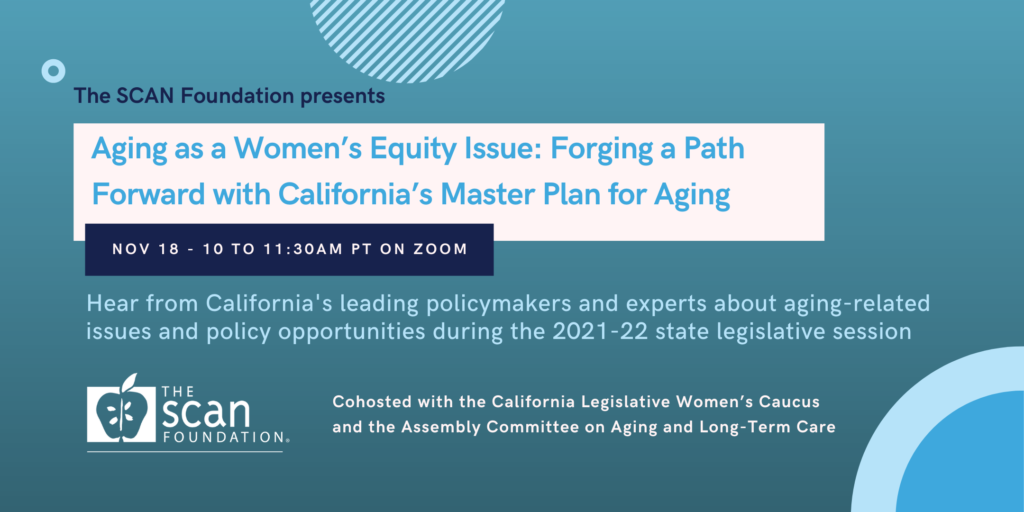 The SCAN Foundation presents

Aging as a Women's Equity Issue: Forging a Path Forward with California's Master Plan for Aging

NOV 18 - 10 TO 11:30AM PT ON ZOOM

Hear from California's leading policymakers and experts about aging-related issues and policy opportunities during the 2021-22 state legislative session

THE SCAN FOUNDATION®

Cohosted with the California Legislative Women's Caucus and the Assembly Committee on Aging and Long-Term Care